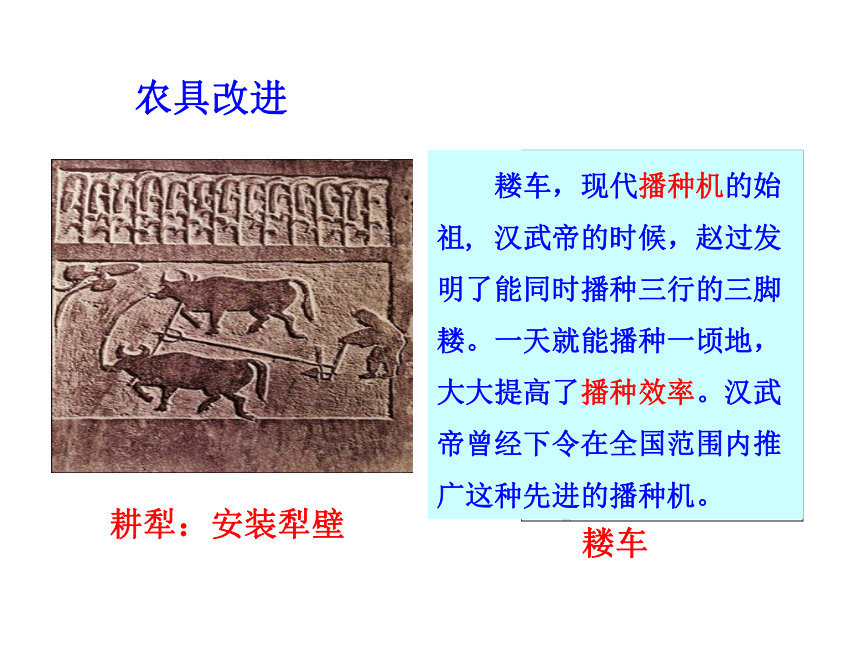 农具改进

耧车，现代播种机的始祖，汉武帝的时候，赵过发明了能同时播种三行的三脚耧。一天就能播种一顷地，大大提高了播种效率。汉武帝曾经下令在全国范围内推广这种先进的播种机。

耕犁：安装犁壁

耧车